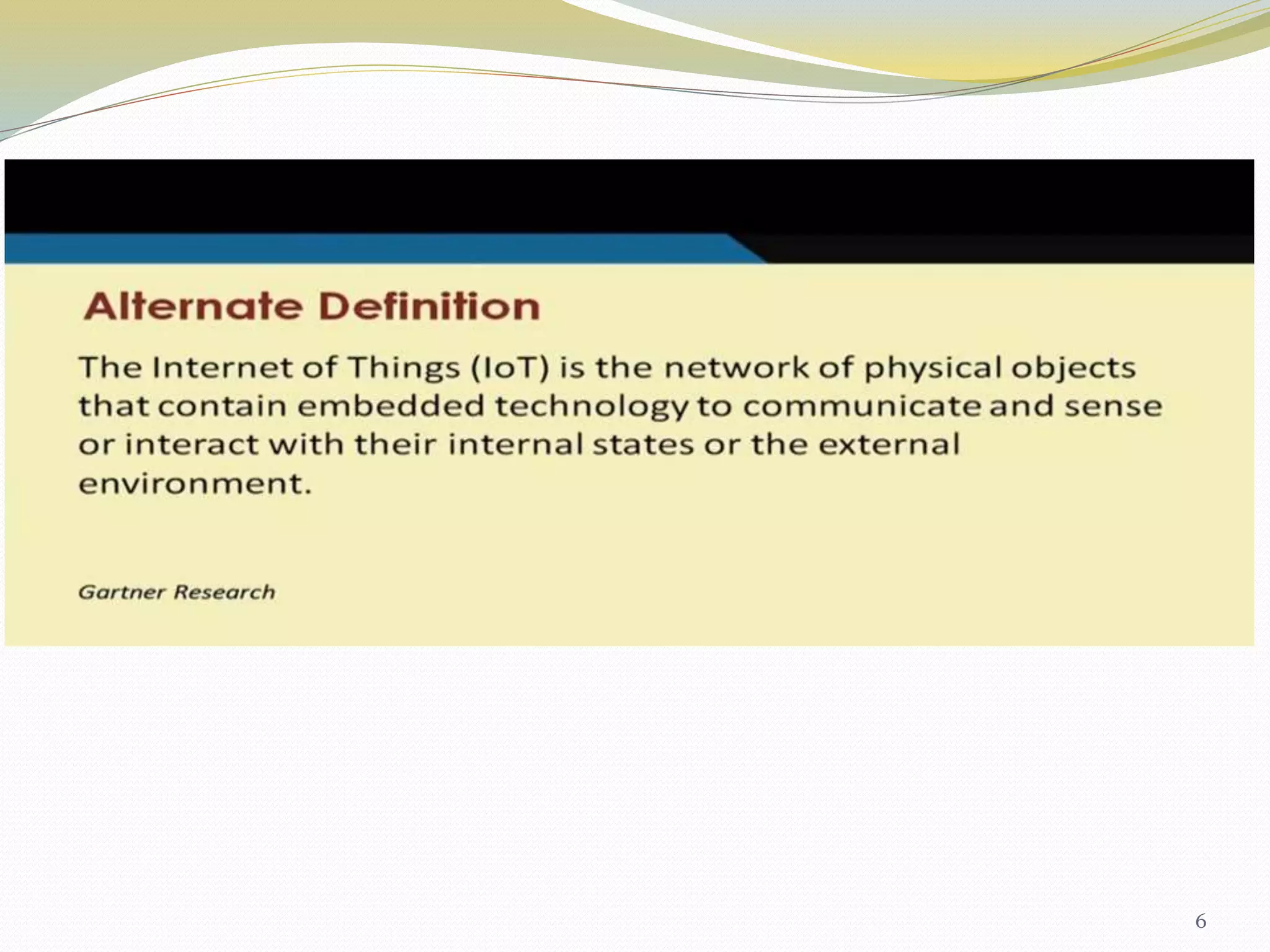 Alternate Definition

The Internet of Things (IoT) is the network of physical objects that contain embedded technology to communicate and sense or interact with their internal states or the external environment.

Gartner Research

6